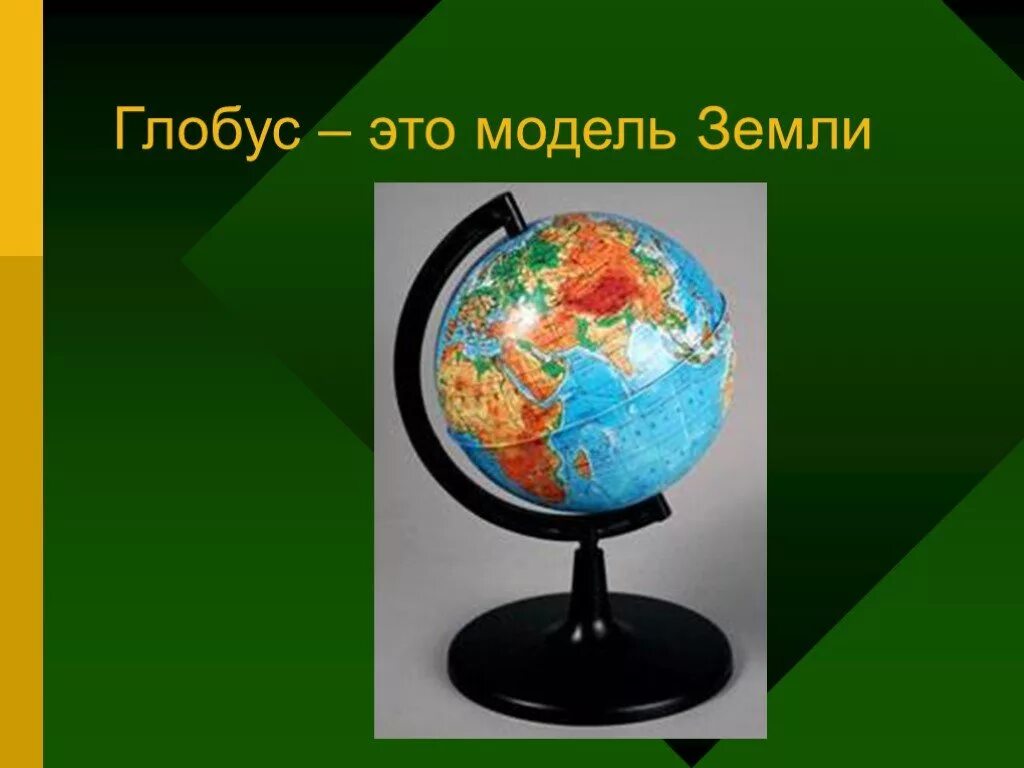 Глобус – это модель Земли